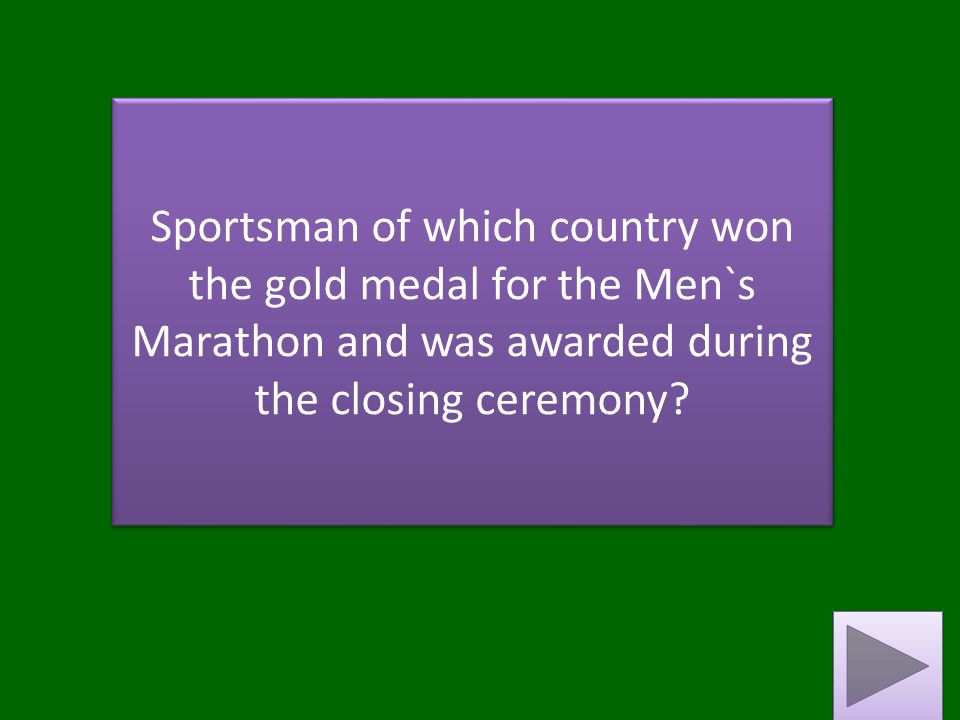 Sportsman of which country won the gold medal for the Men`s Marathon and was awarded during the closing ceremony?